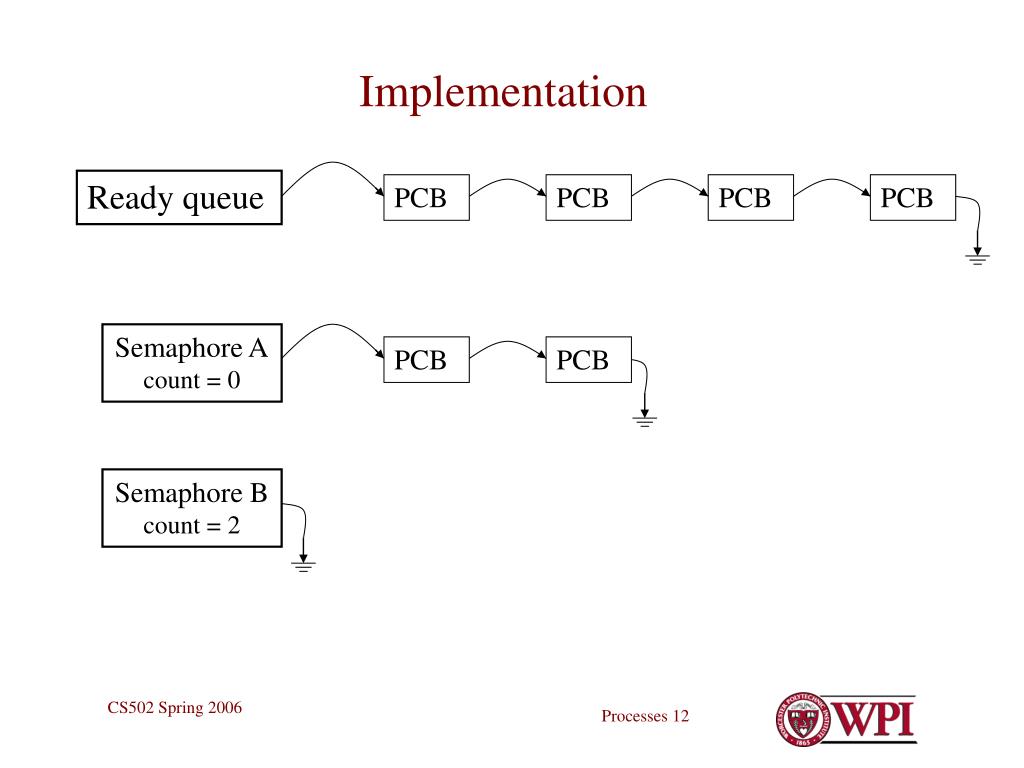 Implementation

Ready queue

PCB

PCB

PCB

PCB

Semaphore A
count = 0

PCB

PCB

Semaphore B
count = 2

CS502 Spring 2006

Processes 12

WPI